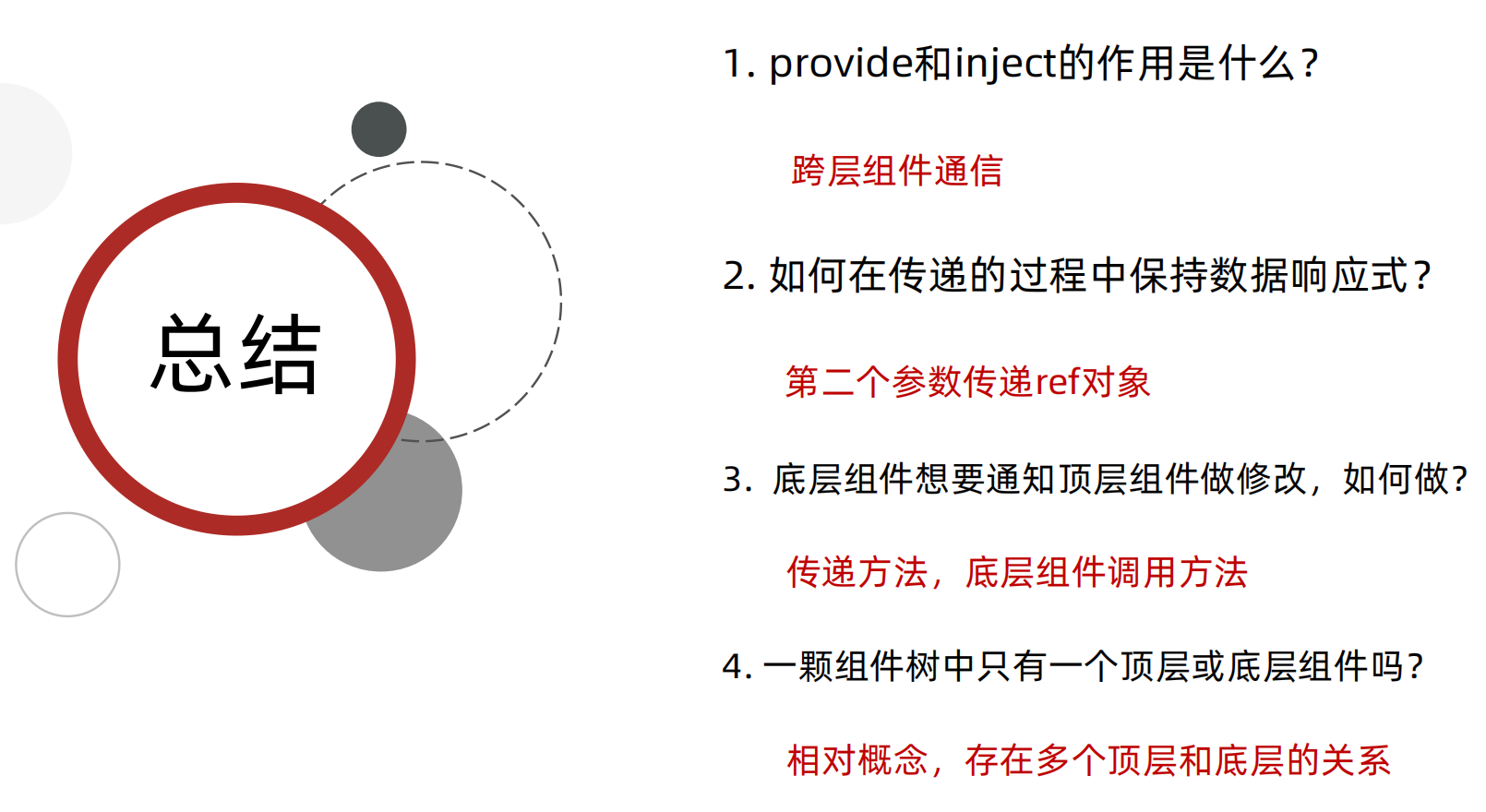 总结

1. provide和inject的作用是什么？

跨层组件通信

2. 如何在传递的过程中保持数据响应式？

第二个参数传递ref对象

3. 底层组件想要通知顶层组件做修改，如何做？

传递方法，底层组件调用方法

4. 一颗组件树中只有一个顶层或底层组件吗？

相对概念，存在多个顶层和底层的关系